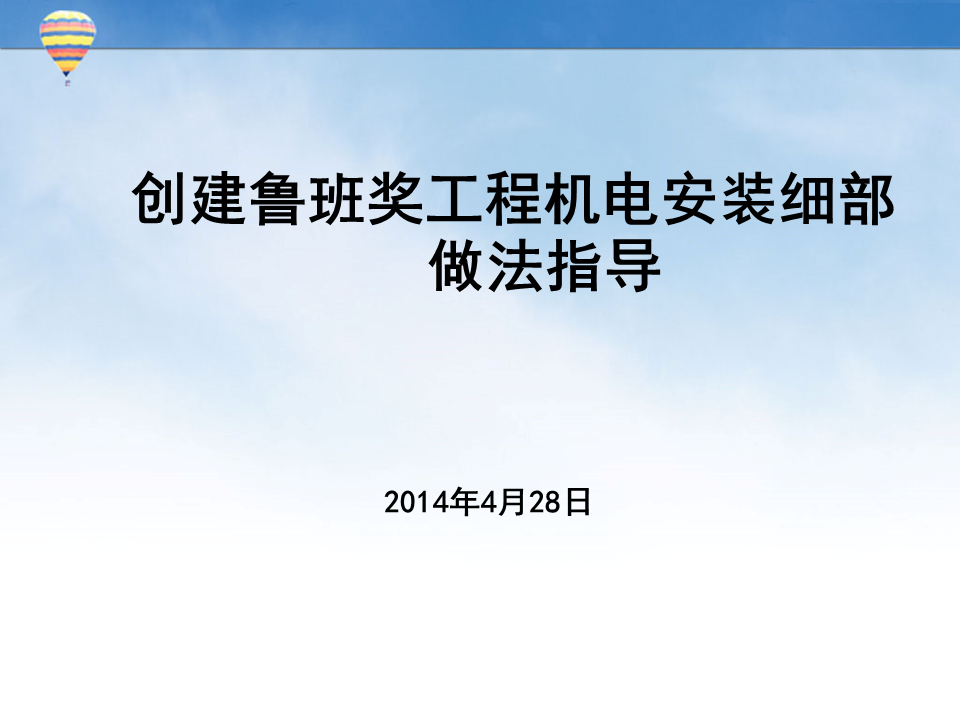 创建鲁班奖工程机电安装细部做法指导

2014年4月28日